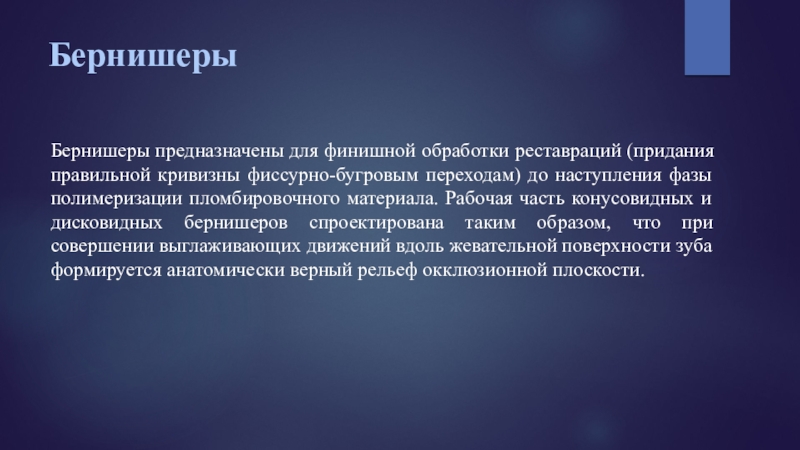 Бернишеры

Бернишеры предназначены для финишной обработки реставраций (придания правильной кривизны фиссурно-бугровым переходам) до наступления фазы полимеризации пломбировочного материала. Рабочая часть конусовидных и дисковидных бернишеров спроектирована таким образом, что при совершении выглаживающих движений вдоль жевательной поверхности зуба формируется анатомически верный рельеф окклюзионной плоскости.